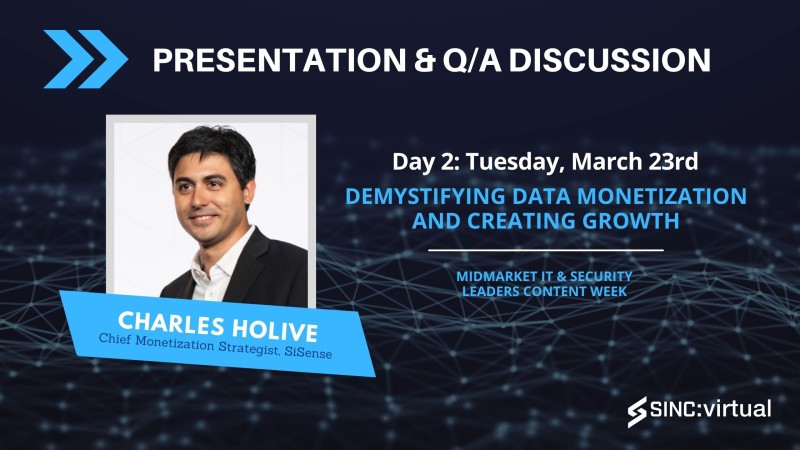 PRESENTATION & Q/A DISCUSSION

Day 2: Tuesday, March 23rd

DEMYSTIFYING DATA MONETIZATION AND CREATING GROWTH

MIDMARKET IT & SECURITY LEADERS CONTENT WEEK

CHARLES HOLIVE
Chief Monetization Strategist, SiSense

SINC:virtual